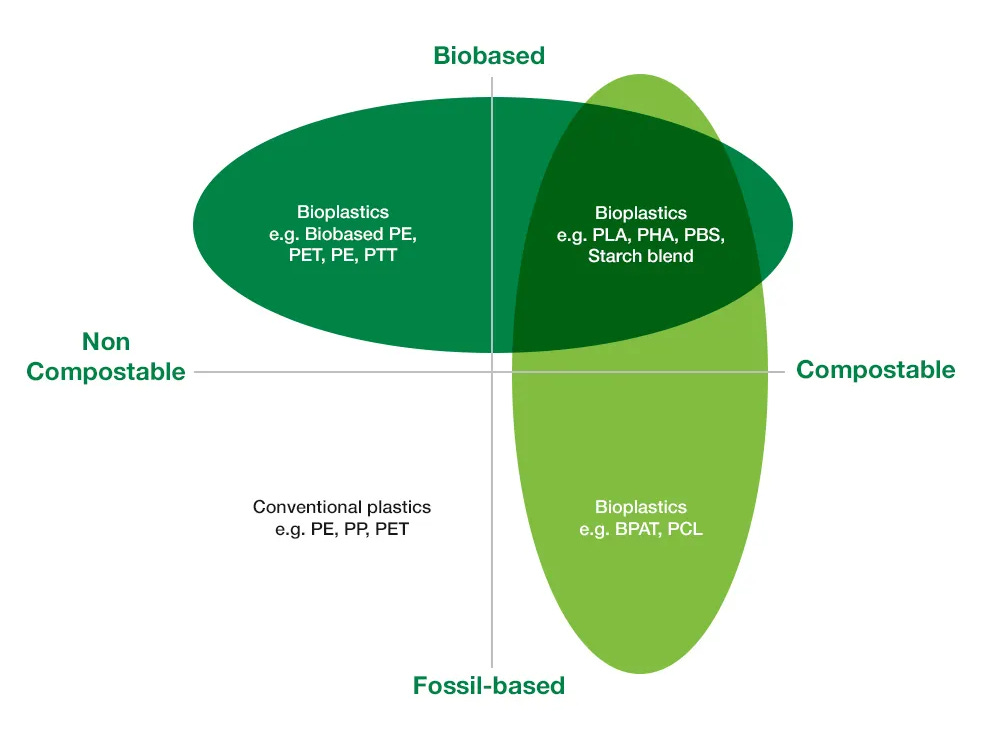 Biobased

Bioplastics
e.g. Biobased PE, PET, PE, PTT

Bioplastics
e.g. PLA, PHA, PBS, Starch blend

Non Compostable

Compostable

Conventional plastics
e.g. PE, PP, PET

Bioplastics
e.g. BPAT, PCL

Fossil-based